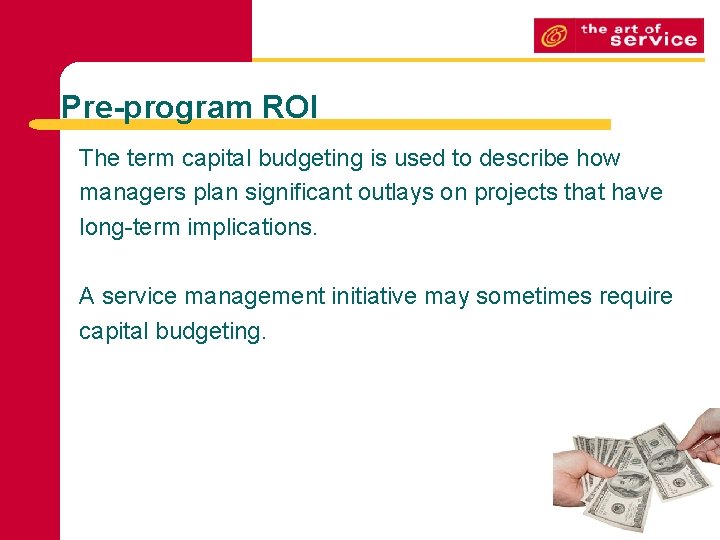 the art of service

Pre-program ROI

The term capital budgeting is used to describe how managers plan significant outlays on projects that have long-term implications.

A service management initiative may sometimes require capital budgeting.